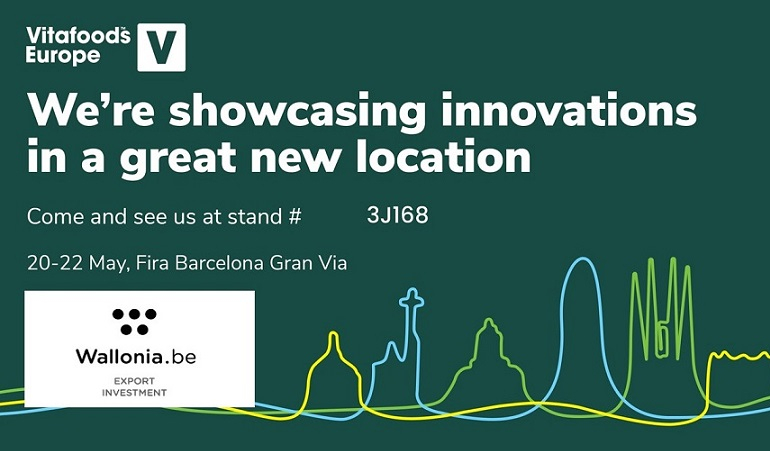 Vitafoods Europe

V

We're showcasing innovations in a great new location

Come and see us at stand # 3J168

20-22 May, Fira Barcelona Gran Via

Wallonia.be

EXPORT
INVESTMENT